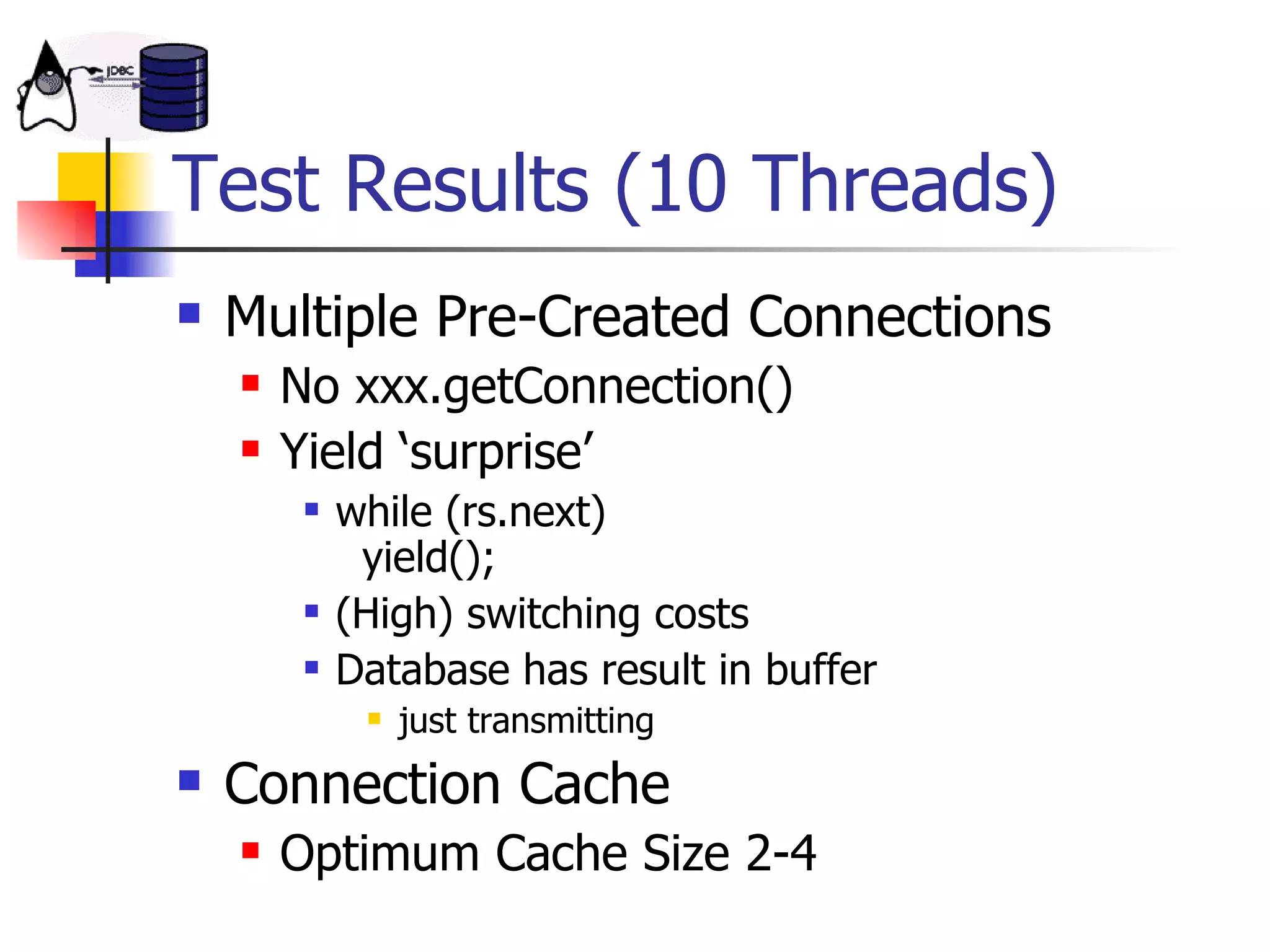 JDBC

Test Results (10 Threads)

Multiple Pre-Created Connections

No xxx.getConnection()

Yield ‘surprise’

while (rs.next)
yield();

(High) switching costs

Database has result in buffer

just transmitting

Connection Cache

Optimum Cache Size 2-4